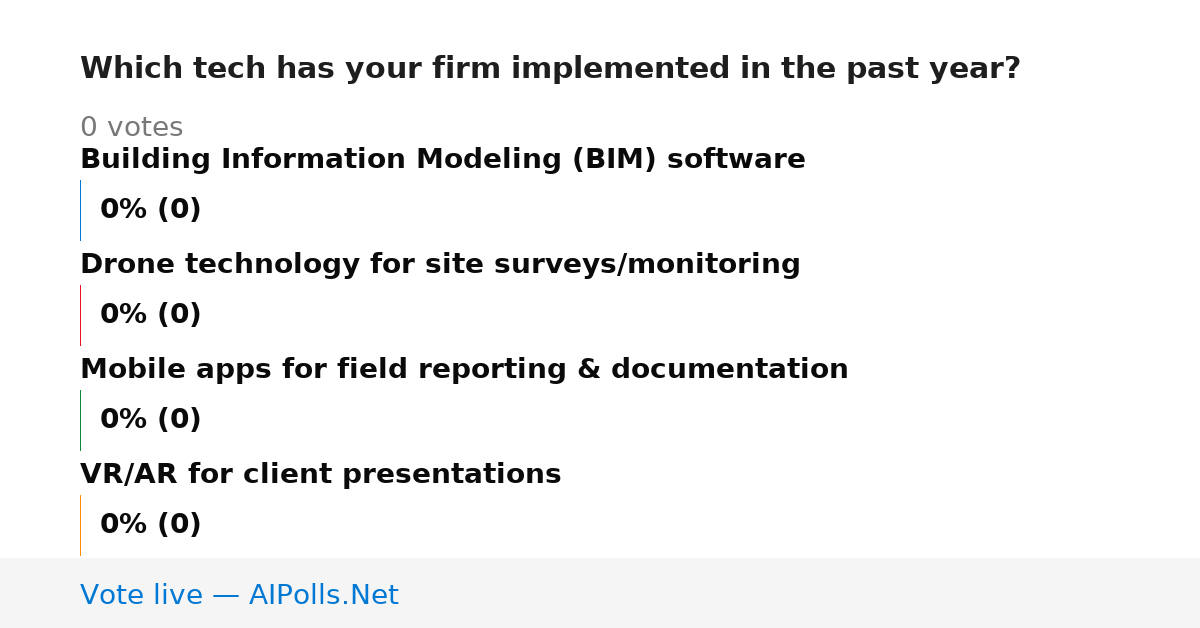 Which tech has your firm implemented in the past year?

0 votes

Building Information Modeling (BIM) software

0% (0)

Drone technology for site surveys/monitoring

0% (0)

Mobile apps for field reporting & documentation

0% (0)

VR/AR for client presentations

0% (0)

Vote live — AIPolls.Net